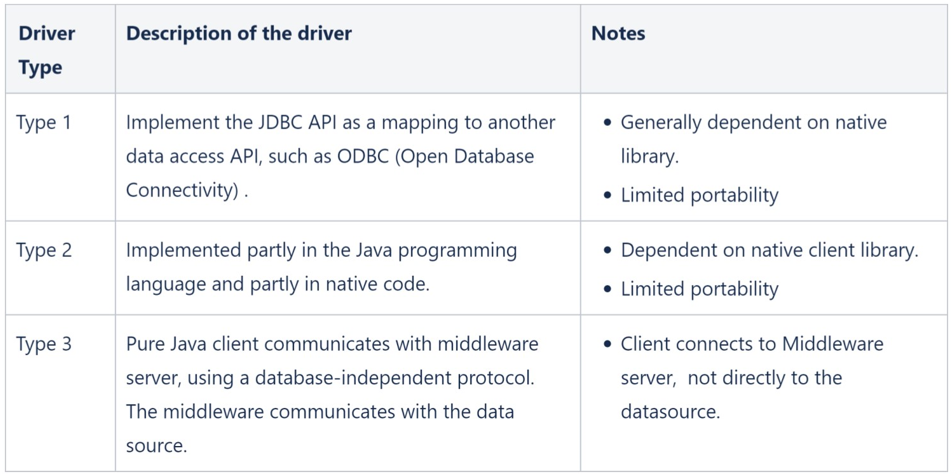 | Driver Type | Description of the driver | Notes |
|---|---|---|
| Type 1 | Implement the JDBC API as a mapping to another data access API, such as ODBC (Open Database Connectivity) . | • Generally dependent on native library. • Limited portability |
| Type 2 | Implemented partly in the Java programming language and partly in native code. | • Dependent on native client library. • Limited portability |
| Type 3 | Pure Java client communicates with middleware server, using a database-independent protocol. The middleware communicates with the data source. | • Client connects to Middleware server, not directly to the datasource. |